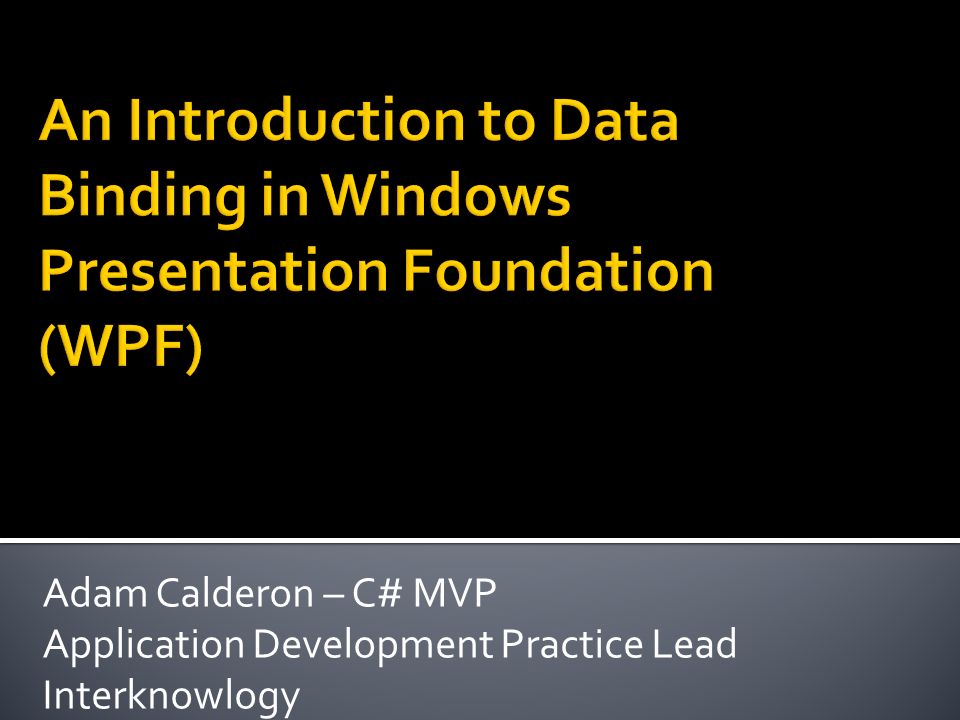 An Introduction to Data Binding in Windows Presentation Foundation (WPF)

Adam Calderon – C# MVP
Application Development Practice Lead
Interknowlogy